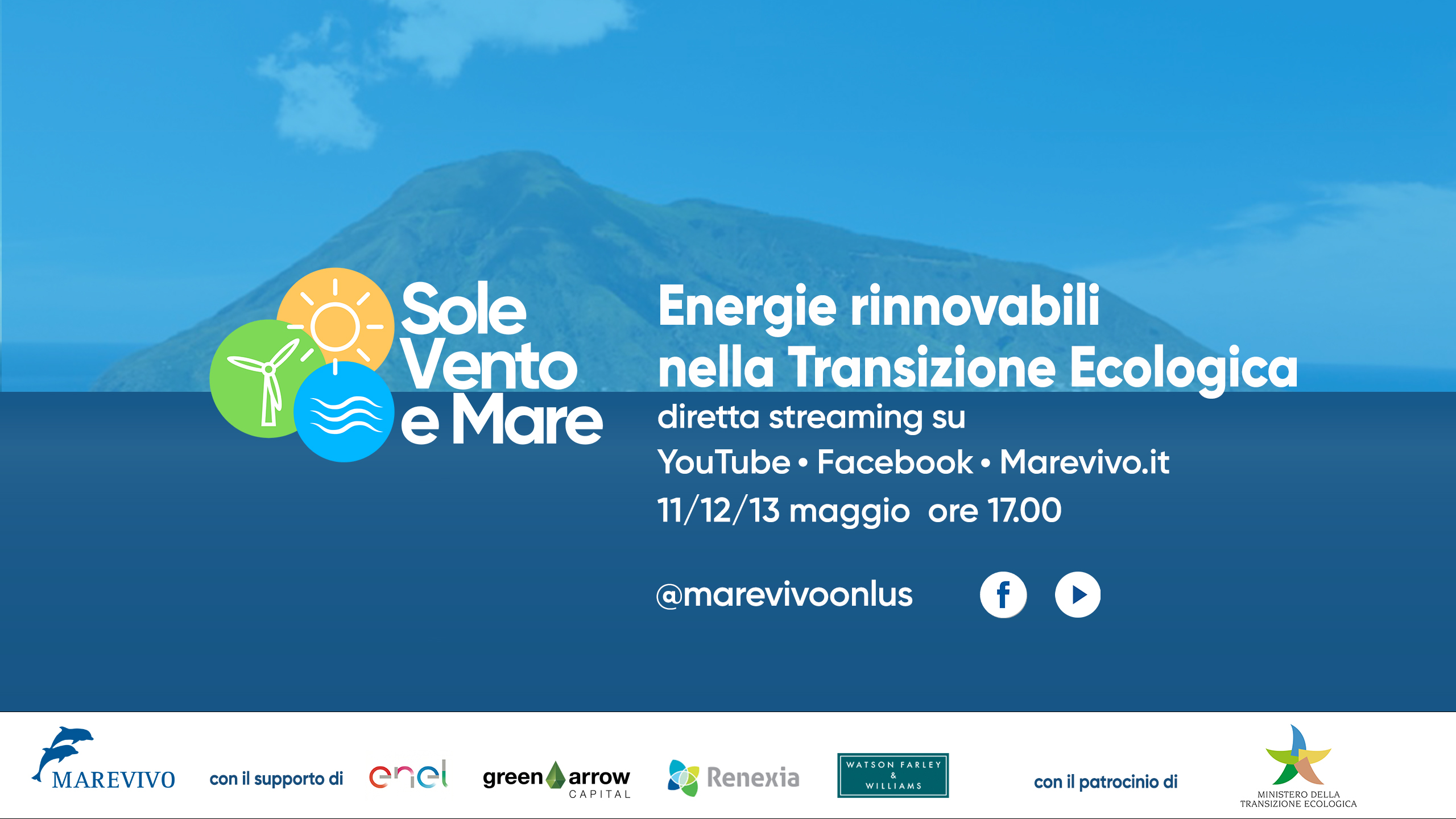 Sole Vento e Mare

Energie rinnovabili nella Transizione Ecologica

diretta streaming su

YouTube • Facebook • Marevivo.it

11/12/13 maggio ore 17.00

@marevivoonlus

f

MAREVIVO

con il supporto di

enel

green arrow CAPITAL

Renexia

WATSON FARLEY & WILLIAMS

con il patrocinio di

MINISTERO DELLA TRANSIZIONE ECOLOGICA